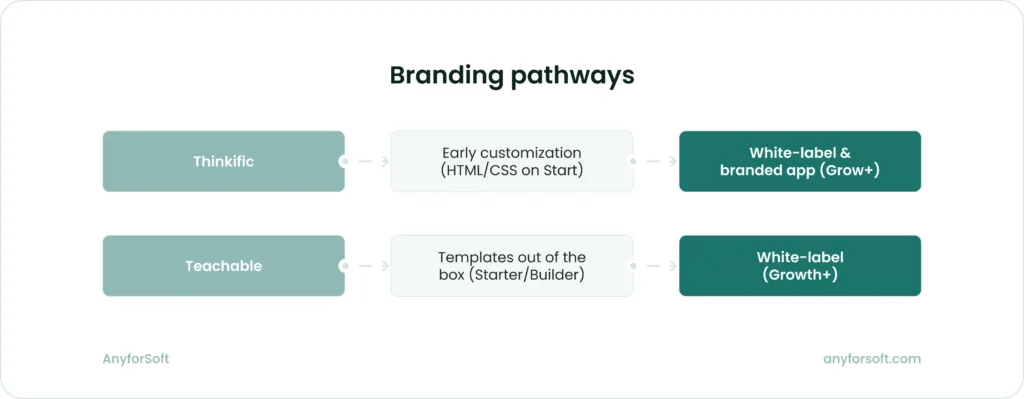 Branding pathways

Thinkific

Early customization (HTML/CSS on Start)

White-label & branded app (Grow+)

Teachable

Templates out of the box (Starter/Builder)

White-label (Growth+)

AnyforSoft

anyforsoft.com